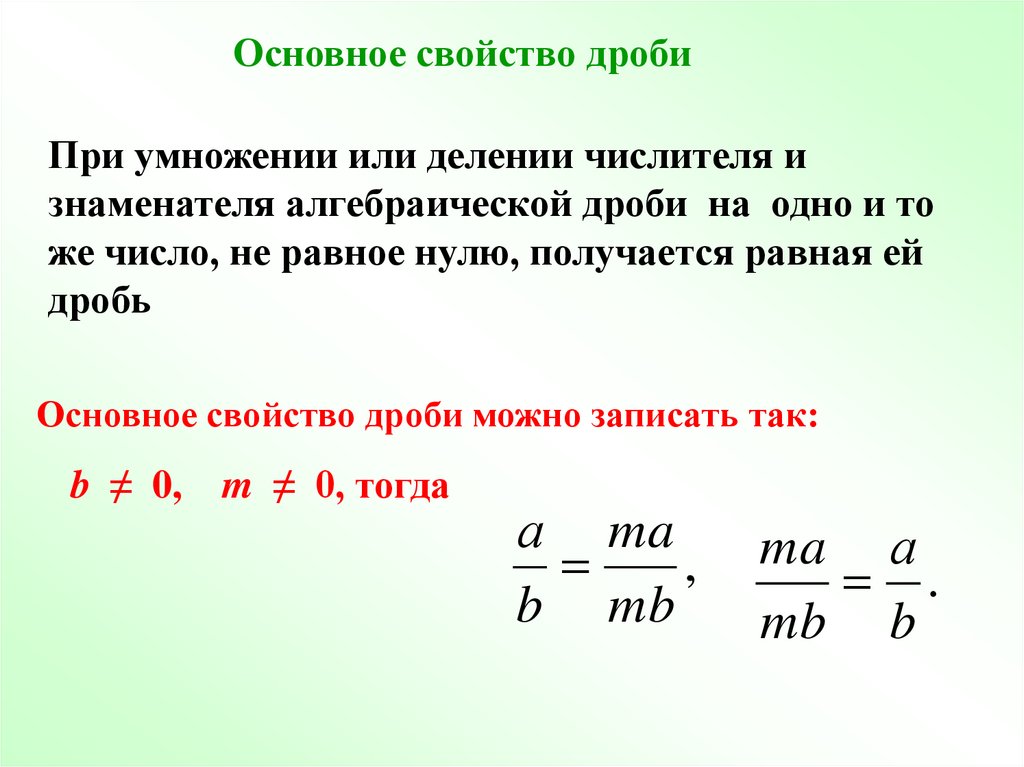 Основное свойство дроби

При умножении или делении числителя и знаменателя алгебраической дроби на одно и то же число, не равное нулю, получается равная ей дробь

Основное свойство дроби можно записать так:

$b \neq 0$, $m \neq 0$, тогда

$\frac{a}{b} = \frac{ma}{mb}$, $\frac{ma}{mb} = \frac{a}{b}$.